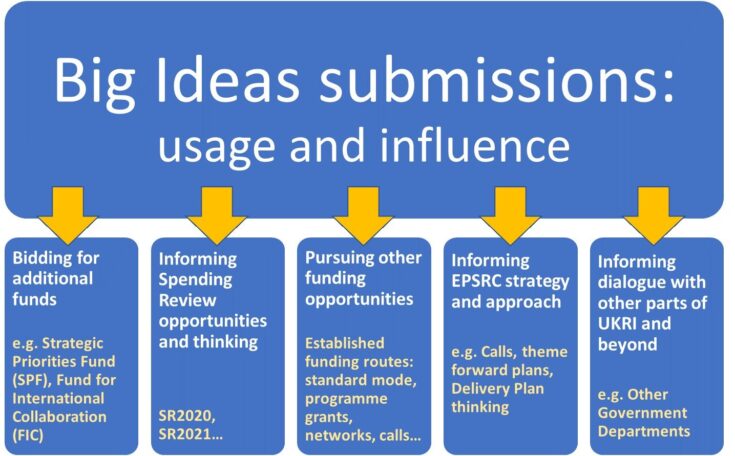 Big Ideas submissions: usage and influence

Bidding for additional funds

e.g. Strategic Priorities Fund (SPF), Fund for International Collaboration (FIC)

Informing Spending Review opportunities and thinking

SR2020, SR2021…

Pursuing other funding opportunities

Established funding routes: standard mode, programme grants, networks, calls…

Informing EPSRC strategy and approach

e.g. Calls, theme forward plans, Delivery Plan thinking

Informing dialogue with other parts of UKRI and beyond

e.g. Other Government Departments